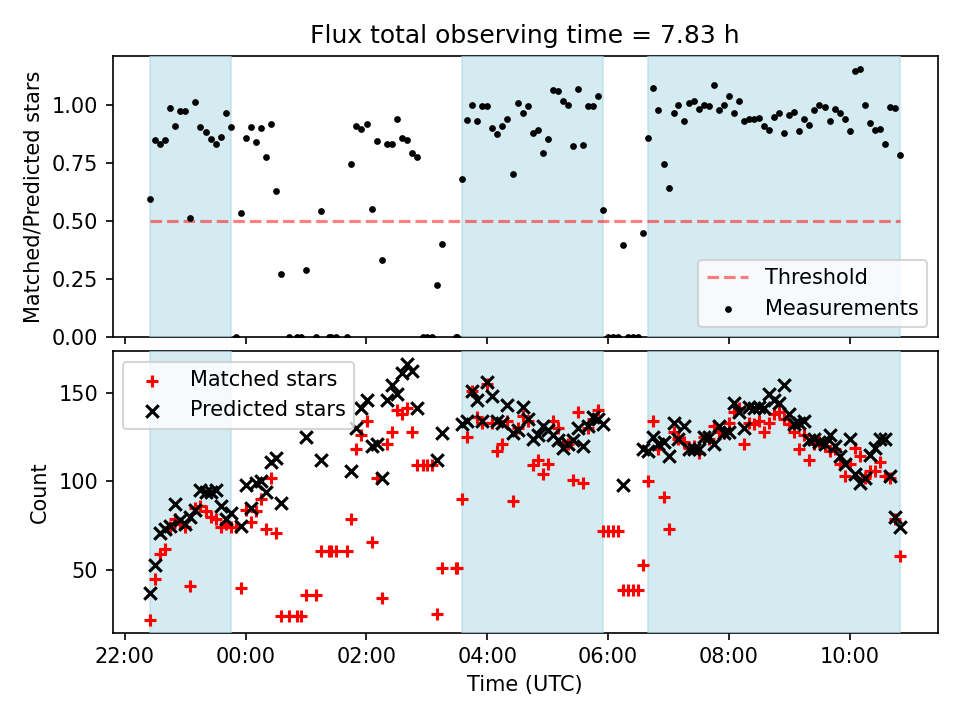 Flux total observing time = 7.83 h

Matched/Predicted stars

1.00
0.75
0.50
0.25
0.00

Threshold
Measurements

Matched stars
Predicted stars

Count

150
100
50

22:00
00:00
02:00
04:00
06:00
08:00
10:00

Time (UTC)